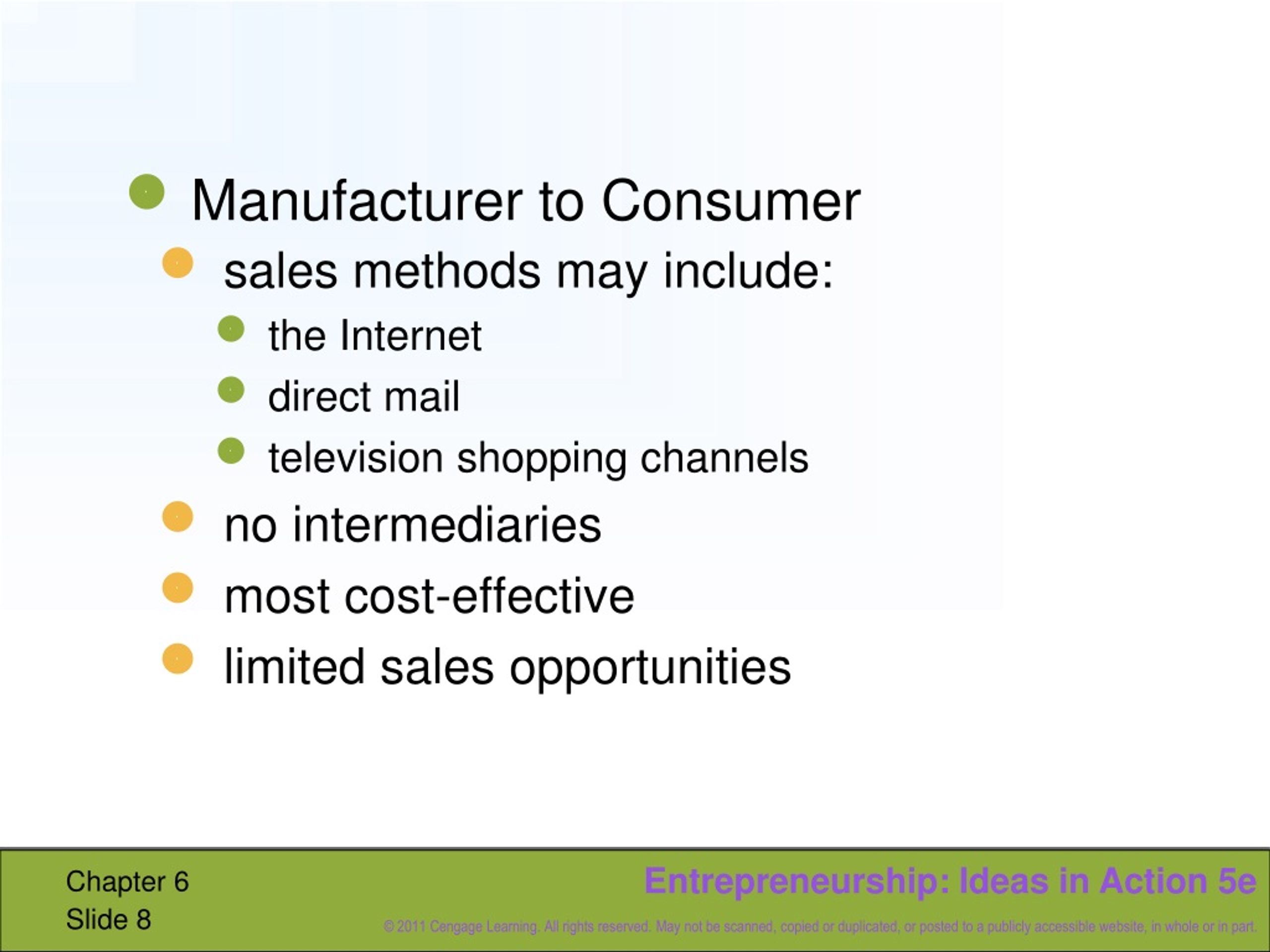 Manufacturer to Consumer

sales methods may include:

the Internet

direct mail

television shopping channels

no intermediaries

most cost-effective

limited sales opportunities

Chapter 6
Slide 8

Entrepreneurship: Ideas in Action 5e

© 2011 Cengage Learning. All rights reserved. May not be scanned, copied or duplicated, or posted to a publicly accessible website, in whole or in part.